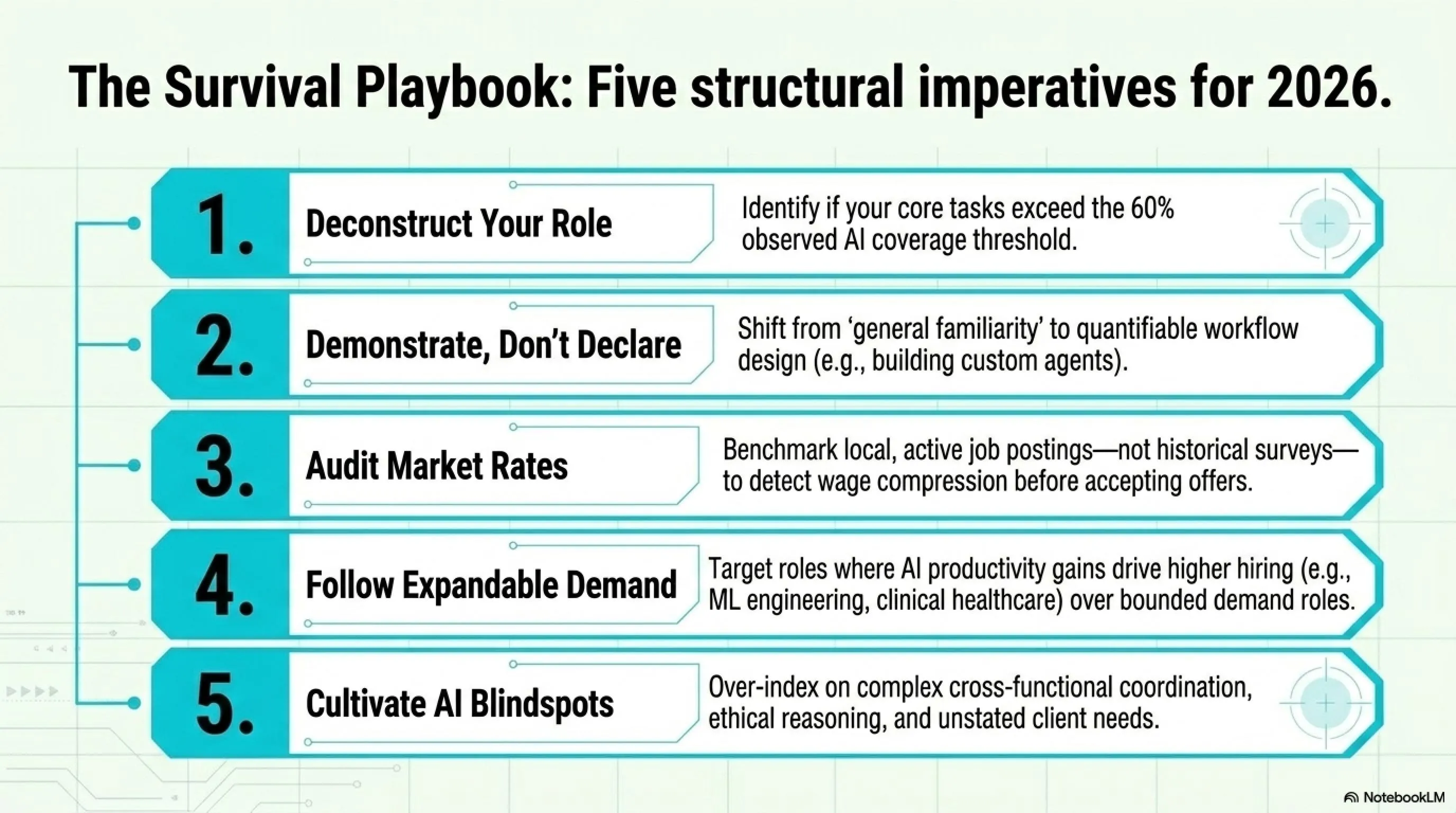 The Survival Playbook: Five structural imperatives for 2026.

1. Deconstruct Your Role

Identify if your core tasks exceed the 60% observed AI coverage threshold.

2. Demonstrate, Don't Declare

Shift from 'general familiarity' to quantifiable workflow design (e.g., building custom agents).

3. Audit Market Rates

Benchmark local, active job postings—not historical surveys—to detect wage compression before accepting offers.

4. Follow Expandable Demand

Target roles where AI productivity gains drive higher hiring (e.g., ML engineering, clinical healthcare) over bounded demand roles.

5. Cultivate AI Blindspots

Over-index on complex cross-functional coordination, ethical reasoning, and unstated client needs.

NotebookLM